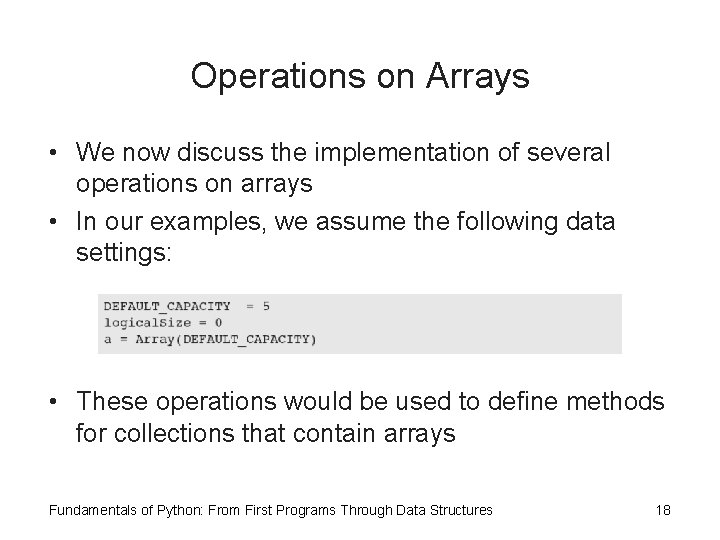 Operations on Arrays

• We now discuss the implementation of several operations on arrays

• In our examples, we assume the following data settings:

DEFAULT_CAPACITY  = 5
logicalSize = 0
a = Array(DEFAULT_CAPACITY)

• These operations would be used to define methods for collections that contain arrays

Fundamentals of Python: From First Programs Through Data Structures 18